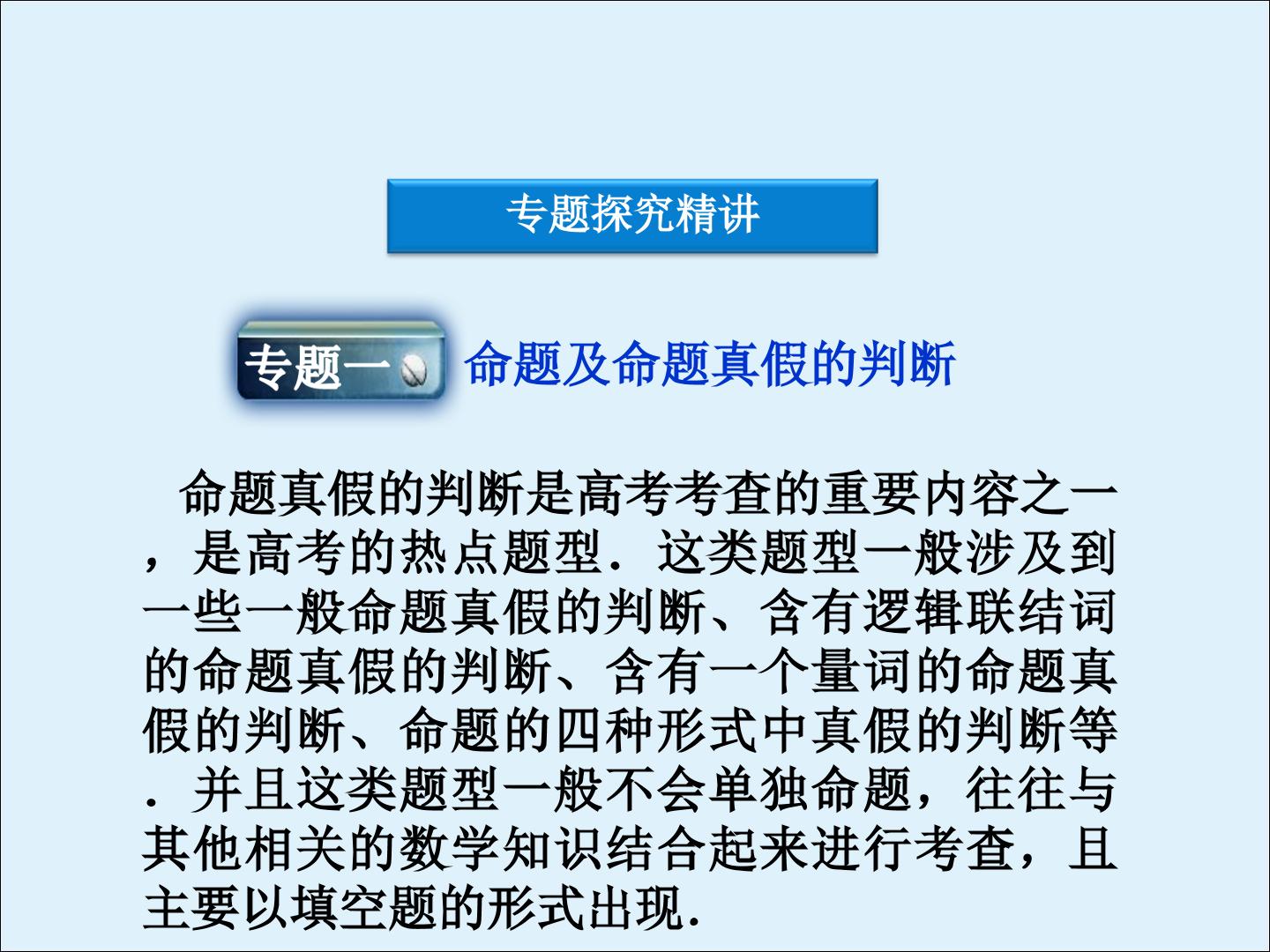 专题探究精讲

专题一 命题及命题真假的判断

命题真假的判断是高考考查的重要内容之一，是高考的热点题型．这类题型一般涉及到一些一般命题真假的判断、含有逻辑联结词的命题真假的判断、含有一个量词的命题真假的判断、命题的四种形式中真假的判断等．并且这类题型一般不会单独命题，往往与其他相关的数学知识结合起来进行考查，且主要以填空题的形式出现．